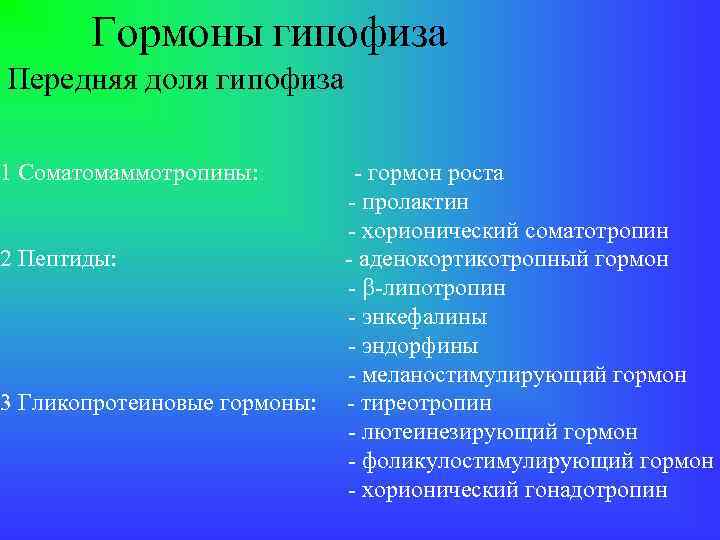 Гормоны гипофиза
Передняя доля гипофиза

1 Соматомаммотропины: - гормон роста
- пролактин
- хорионический соматотропин
2 Пептиды: - аденокортикотропный гормон
- β-липотропин
- энкефалины
- эндорфины
- меланостимулирующий гормон
3 Гликопротеиновые гормоны: - тиреотропин
- лютеинезирующий гормон
- фоликулостимулирующий гормон
- хорионический гонадотропин